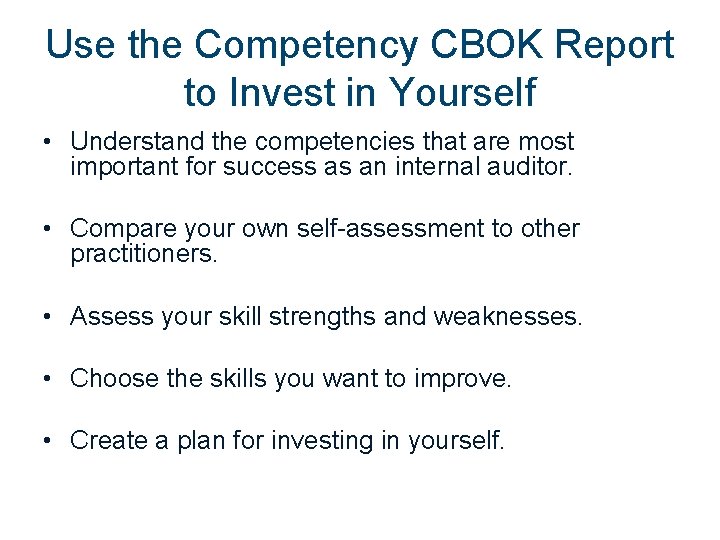 Use the Competency CBOK Report to Invest in Yourself

• Understand the competencies that are most important for success as an internal auditor.

• Compare your own self-assessment to other practitioners.

• Assess your skill strengths and weaknesses.

• Choose the skills you want to improve.

• Create a plan for investing in yourself.